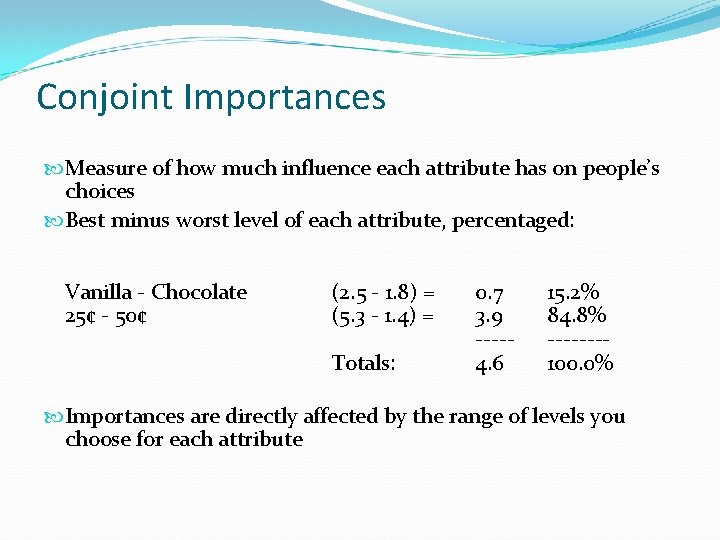 Conjoint Importances

Measure of how much influence each attribute has on people's choices

Best minus worst level of each attribute, percentaged:

| | | | |
|---|---|---|---|
| Vanilla - Chocolate | (2.5 - 1.8) = | 0.7 | 15.2% |
| 25¢ - 50¢ | (5.3 - 1.4) = | 3.9 | 84.8% |
| | | ----- | -------- |
| | Totals: | 4.6 | 100.0% |

Importances are directly affected by the range of levels you choose for each attribute